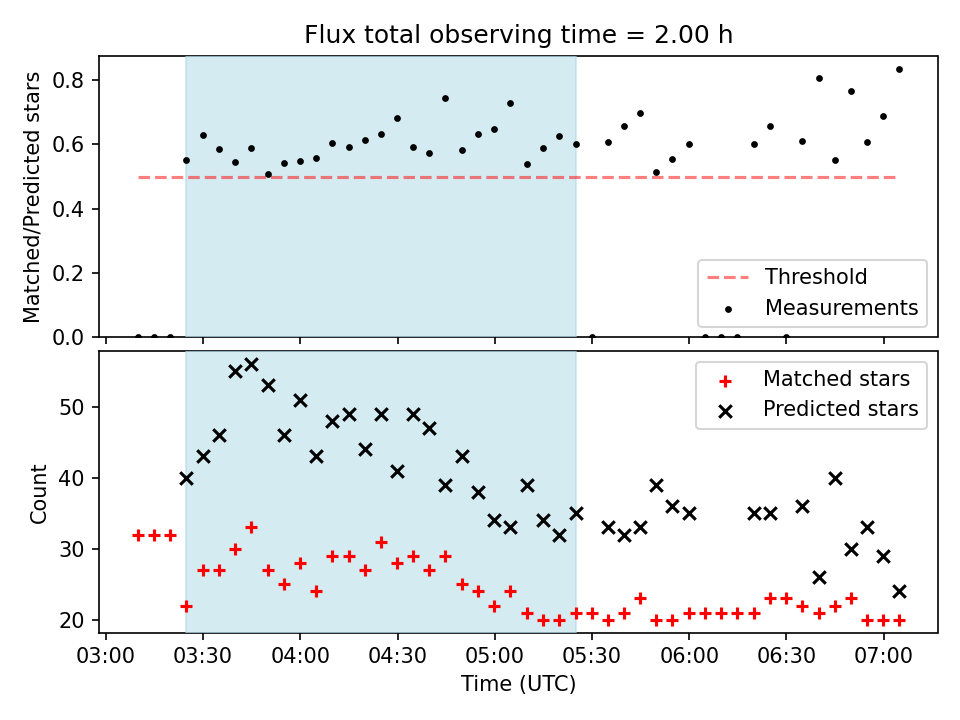 Flux total observing time = 2.00 h

Matched/Predicted stars

0.8
0.6
0.4
0.2
0.0

Threshold
Measurements

Count

50
40
30
20

Matched stars
Predicted stars

03:00 03:30 04:00 04:30 05:00 05:30 06:00 06:30 07:00

Time (UTC)